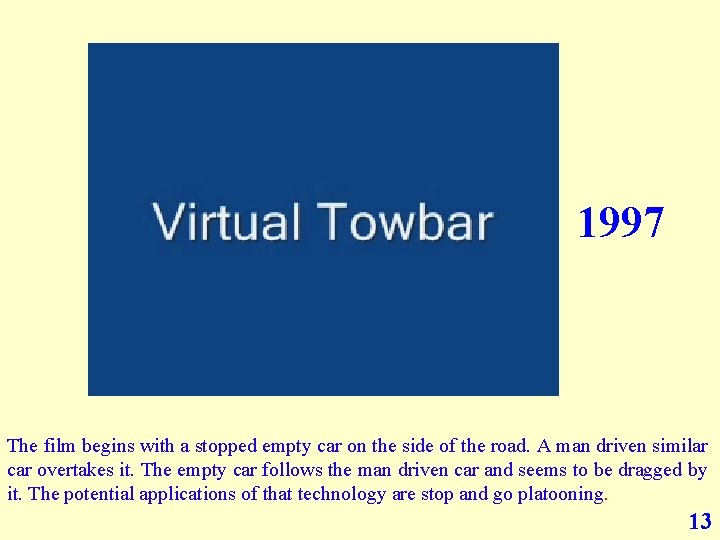 Virtual Towbar

1997

The film begins with a stopped empty car on the side of the road. A man driven similar car overtakes it. The empty car follows the man driven car and seems to be dragged by it. The potential applications of that technology are stop and go platooning.

13